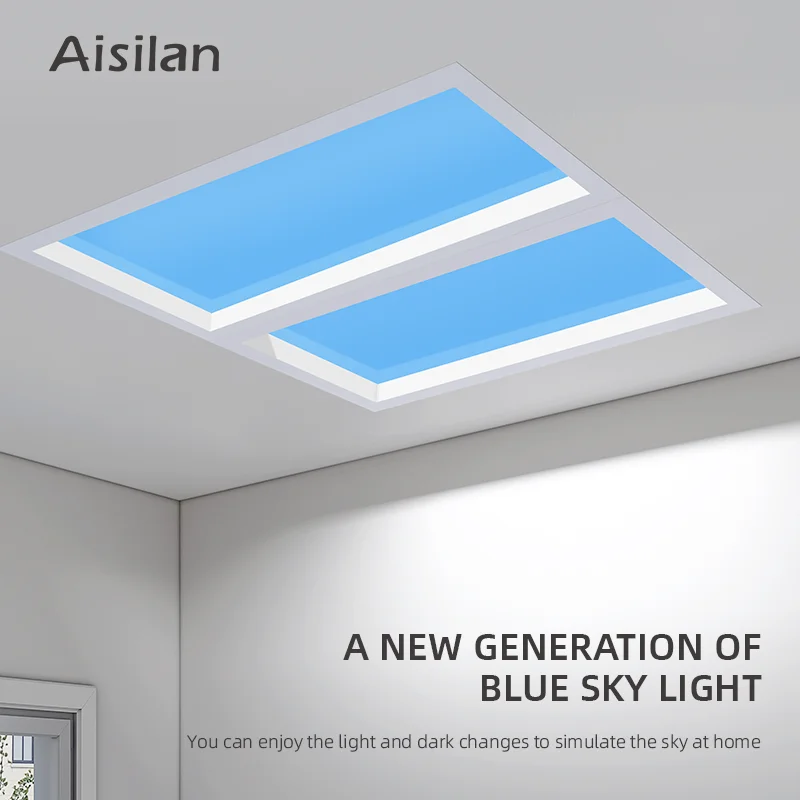 Aisilan

A NEW GENERATION OF BLUE SKY LIGHT

You can enjoy the light and dark changes to simulate the sky at home